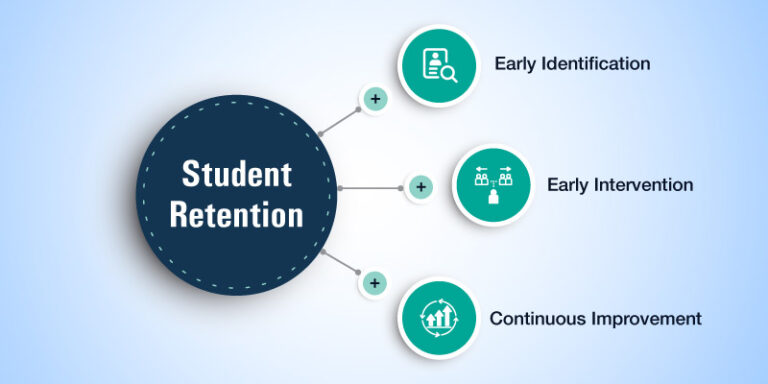 Student Retention

+

Early Identification

+

Early Intervention

+

Continuous Improvement